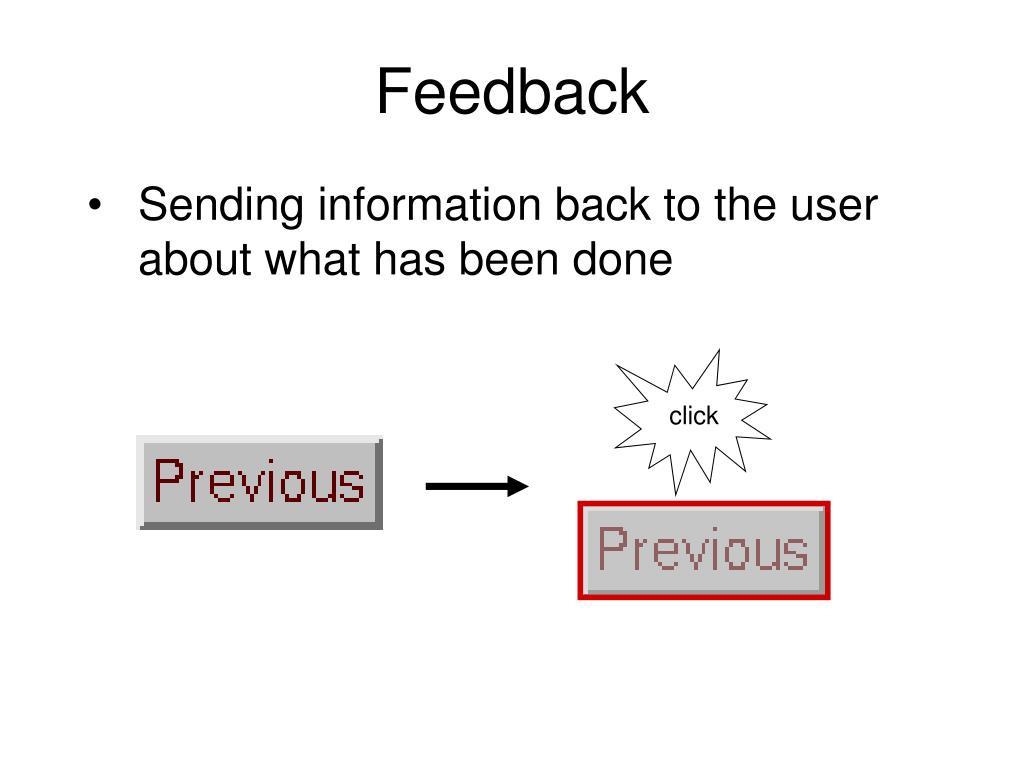 Feedback

• Sending information back to the user about what has been done

Previous

click

Previous